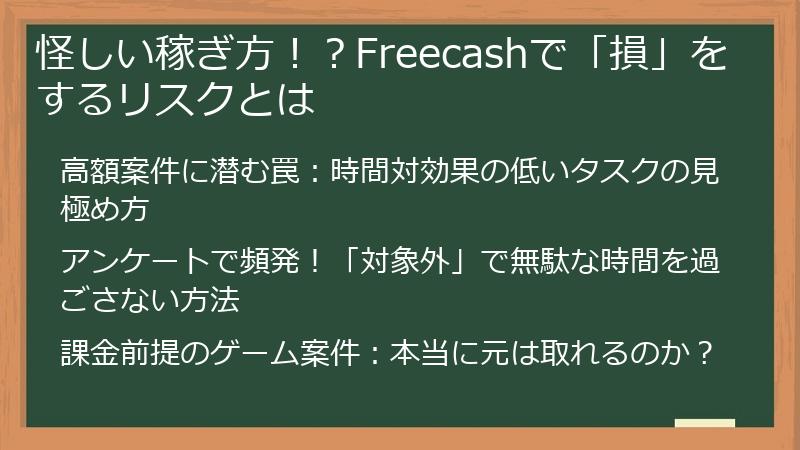 怪しい稼ぎ方！？Freecashで「損」をするリスクとは

高額案件に潜む罠：時間対効果の低いタスクの見極め方

アンケートで頻発！「対象外」で無駄な時間を過ごさない方法

課金前提のゲーム案件：本当に元は取れるのか？